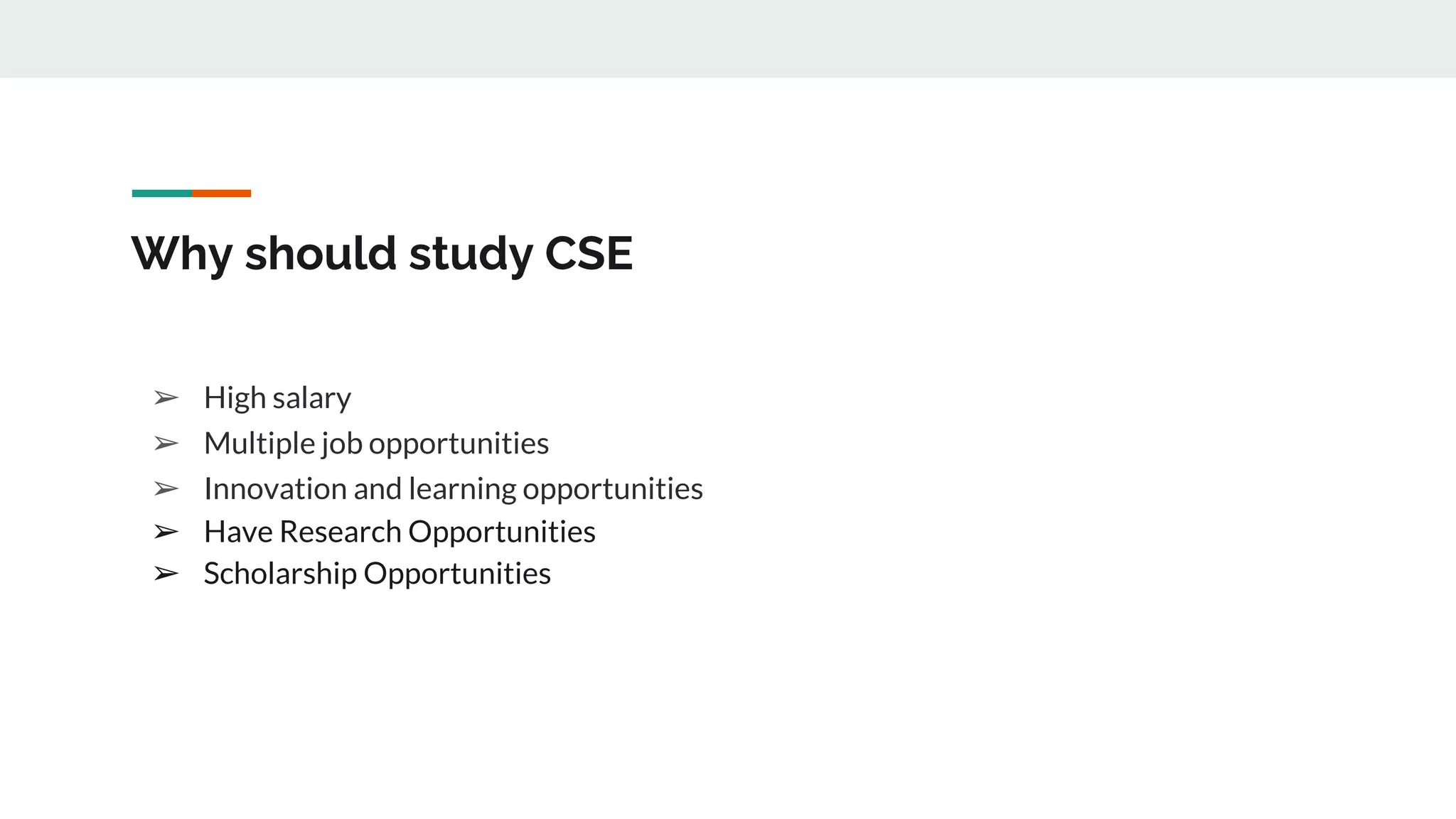 Why should study CSE

➢ High salary
➢ Multiple job opportunities
➢ Innovation and learning opportunities
➢ Have Research Opportunities
➢ Scholarship Opportunities